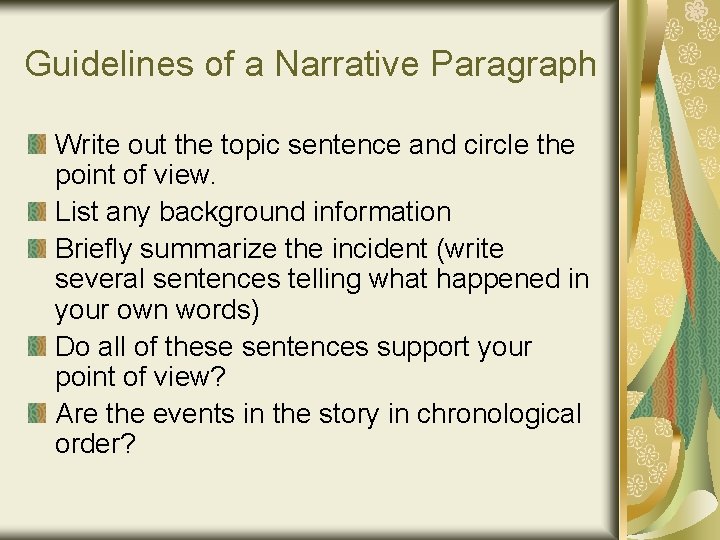 Guidelines of a Narrative Paragraph

Write out the topic sentence and circle the point of view.

List any background information

Briefly summarize the incident (write several sentences telling what happened in your own words)

Do all of these sentences support your point of view?

Are the events in the story in chronological order?